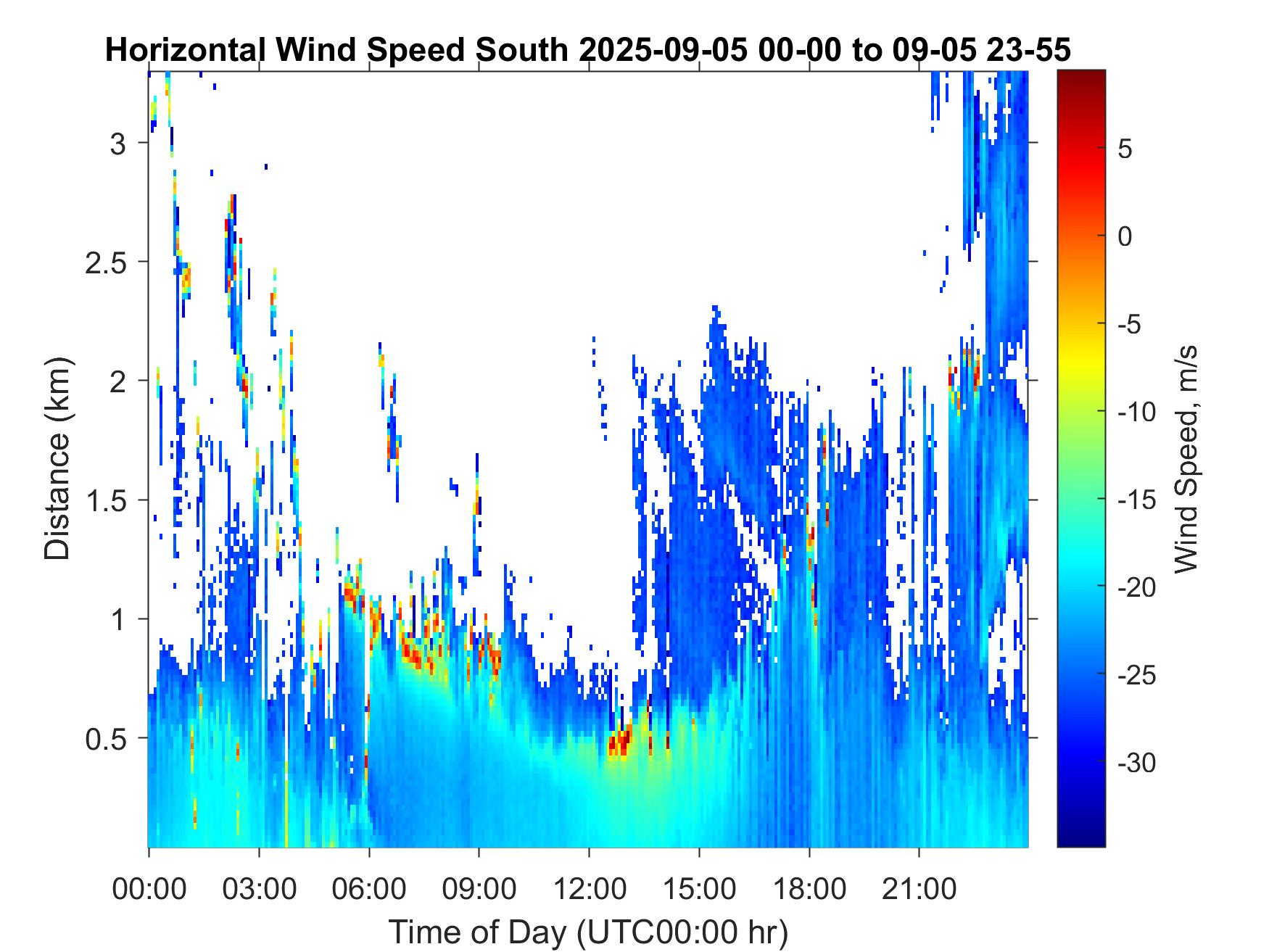 Horizontal Wind Speed South 2025-09-05 00-00 to 09-05 23-55

Distance (km)

3
2.5
2
1.5
1
0.5

00:00 03:00 06:00 09:00 12:00 15:00 18:00 21:00

Time of Day (UTC00:00 hr)

5
0
-5
-10
-15
-20
-25
-30

Wind Speed, m/s